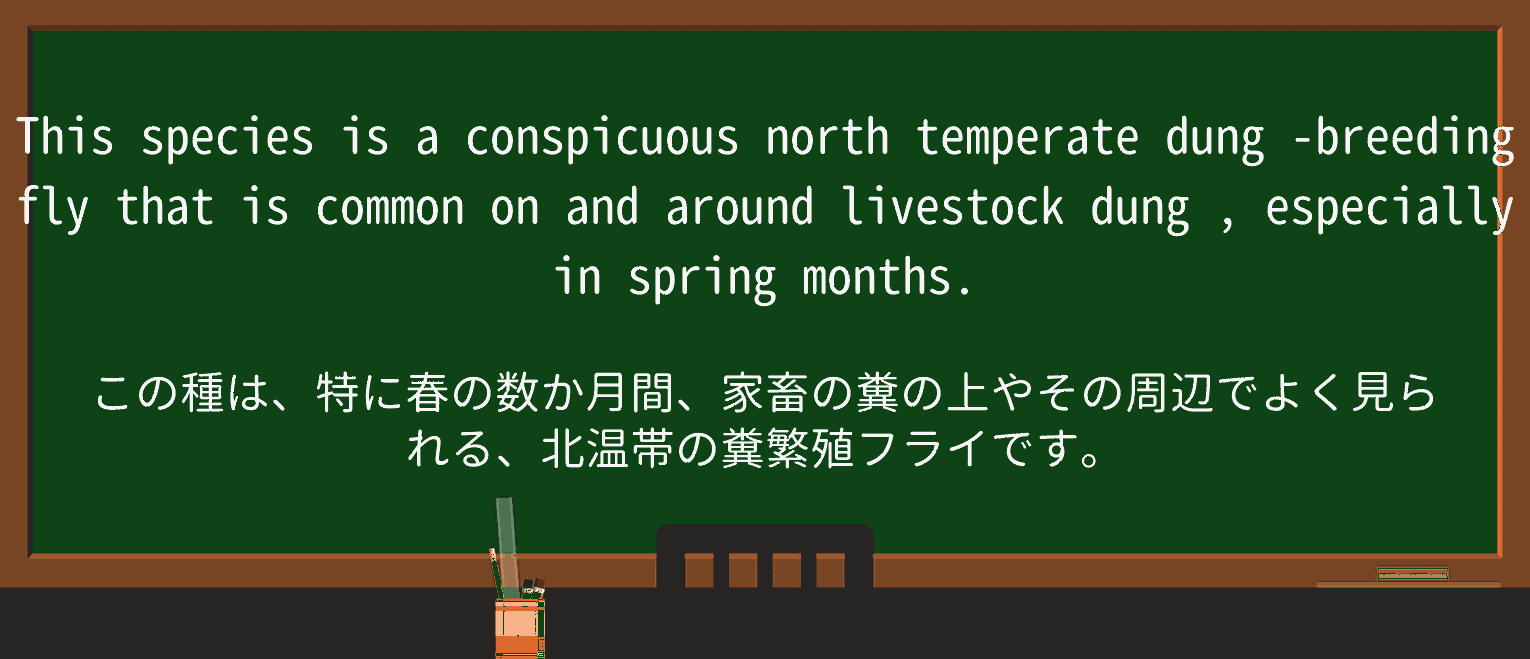 This species is a conspicuous north temperate dung -breeding fly that is common on and around livestock dung , especially in spring months.

この種は、特に春の数か月間、家畜の糞の上やその周辺でよく見られる、北温帯の糞繁殖フライです。